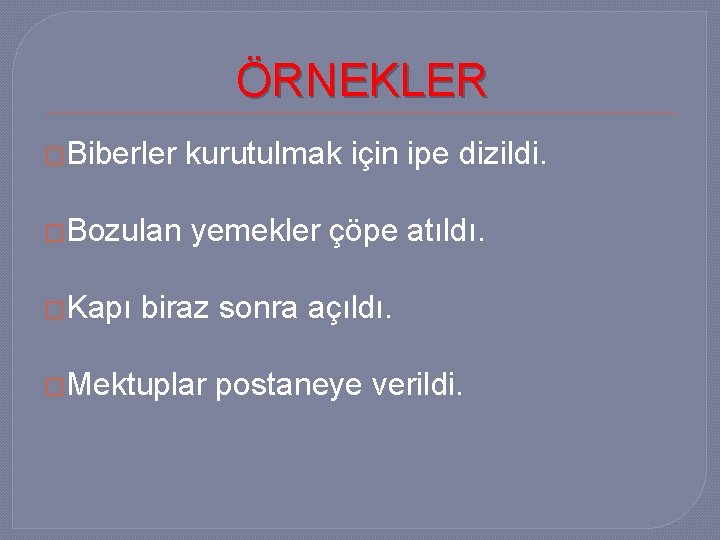 ÖRNEKLER

Biberler kurutulmak için ipe dizildi.

Bozulan yemekler çöpe atıldı.

Kapı biraz sonra açıldı.

Mektuplar postaneye verildi.